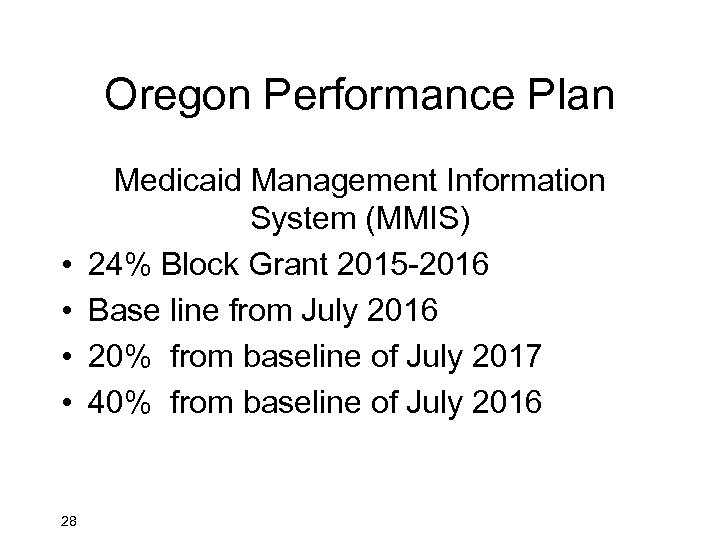 Oregon Performance Plan

Medicaid Management Information System (MMIS)

• 24% Block Grant 2015-2016
• Base line from July 2016
• 20% from baseline of July 2017
• 40% from baseline of July 2016

28